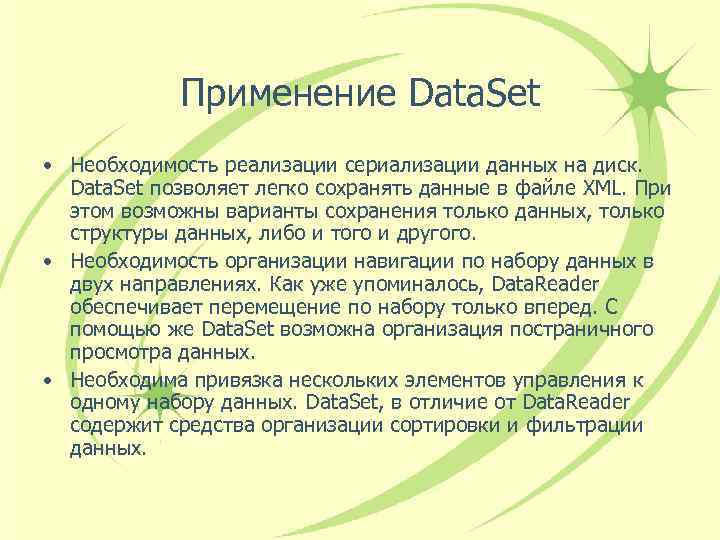 Применение DataSet

• Необходимость реализации сериализации данных на диск. DataSet позволяет легко сохранять данные в файле XML. При этом возможны варианты сохранения только данных, только структуры данных, либо и того и другого.
• Необходимость организации навигации по набору данных в двух направлениях. Как уже упоминалось, DataReader обеспечивает перемещение по набору только вперед. С помощью же DataSet возможна организация постраничного просмотра данных.
• Необходима привязка нескольких элементов управления к одному набору данных. DataSet, в отличие от DataReader содержит средства организации сортировки и фильтрации данных.